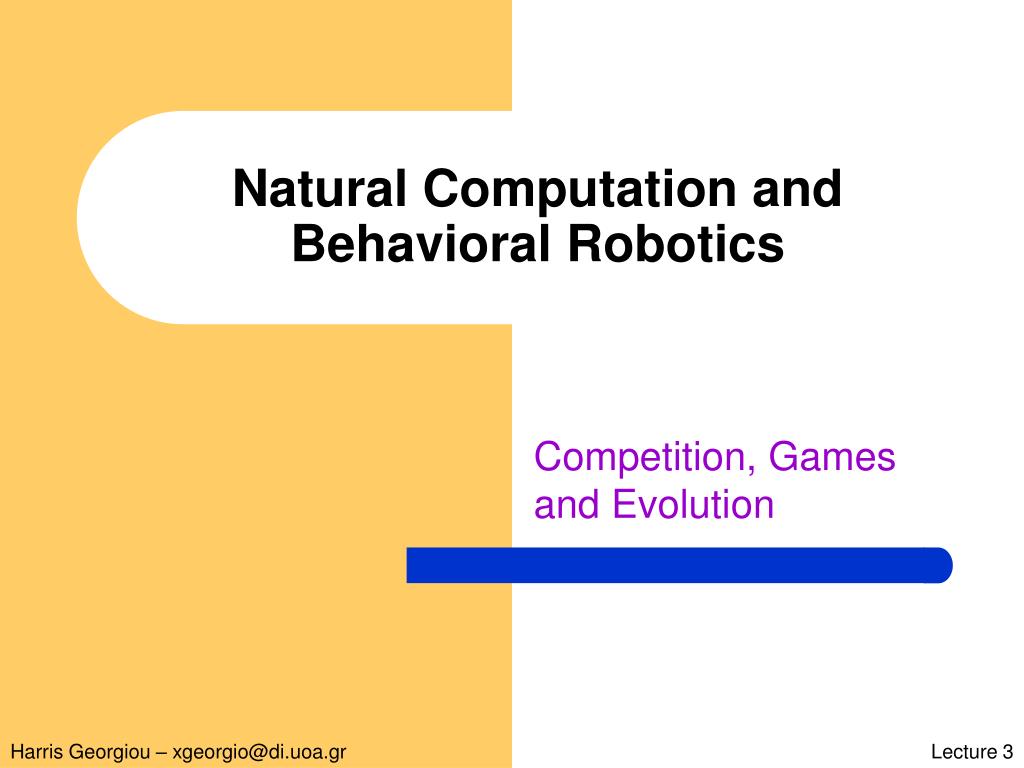 Natural Computation and Behavioral Robotics

Competition, Games and Evolution

Harris Georgiou – xgeorgio@di.uoa.gr

Lecture 3